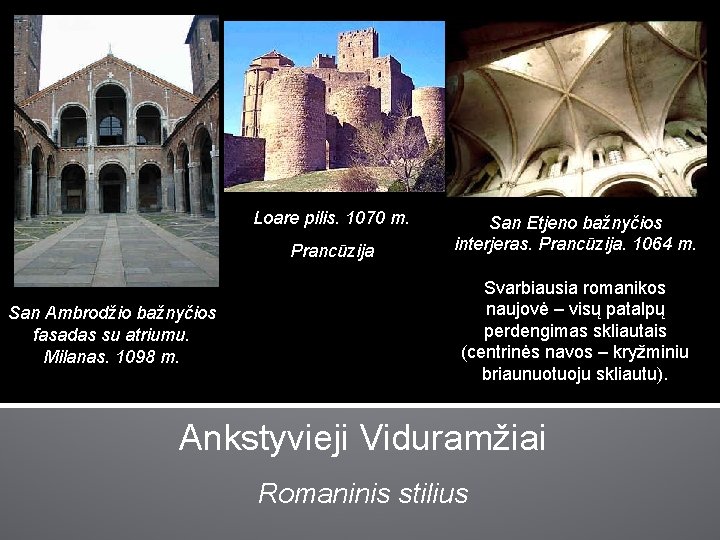 San Ambrodžio bažnyčios fasadas su atriumu. Milanas. 1098 m.

Loare pilis. 1070 m.

Prancūzija

San Etjeno bažnyčios interjeras. Prancūzija. 1064 m.

Svarbiausia romanikos naujovė – visų patalpų perdengimas skliautais (centrinės navos – kryžminiu briaunuotuoju skliautu).

Ankstyvieji Viduramžiai

Romaninis stilius